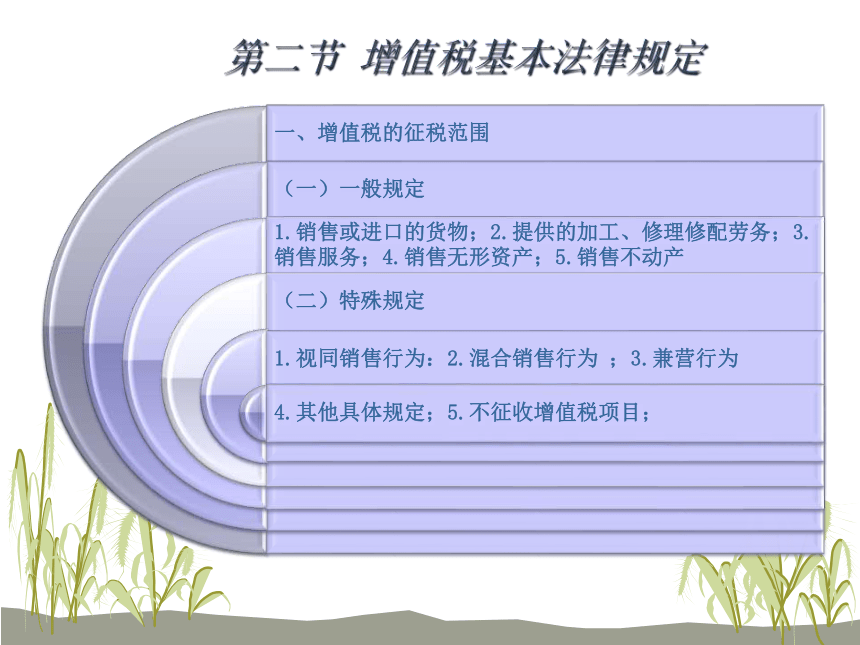 第二节 增值税基本法律规定

一、增值税的征税范围

（一）一般规定

1.销售或进口的货物；2.提供的加工、修理修配劳务；3.销售服务；4.销售无形资产；5.销售不动产

（二）特殊规定

1.视同销售行为：2.混合销售行为 ；3.兼营行为

4.其他具体规定；5.不征收增值税项目；